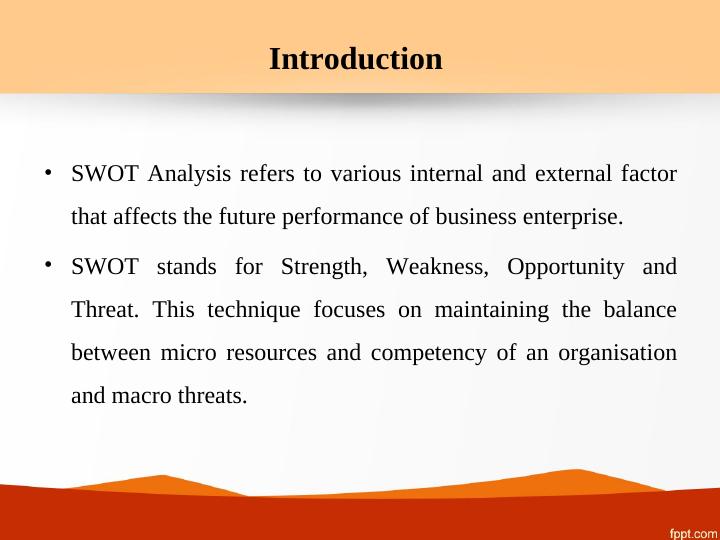 Introduction

• SWOT Analysis refers to various internal and external factor that affects the future performance of business enterprise.

• SWOT stands for Strength, Weakness, Opportunity and Threat. This technique focuses on maintaining the balance between micro resources and competency of an organisation and macro threats.

fppt.com